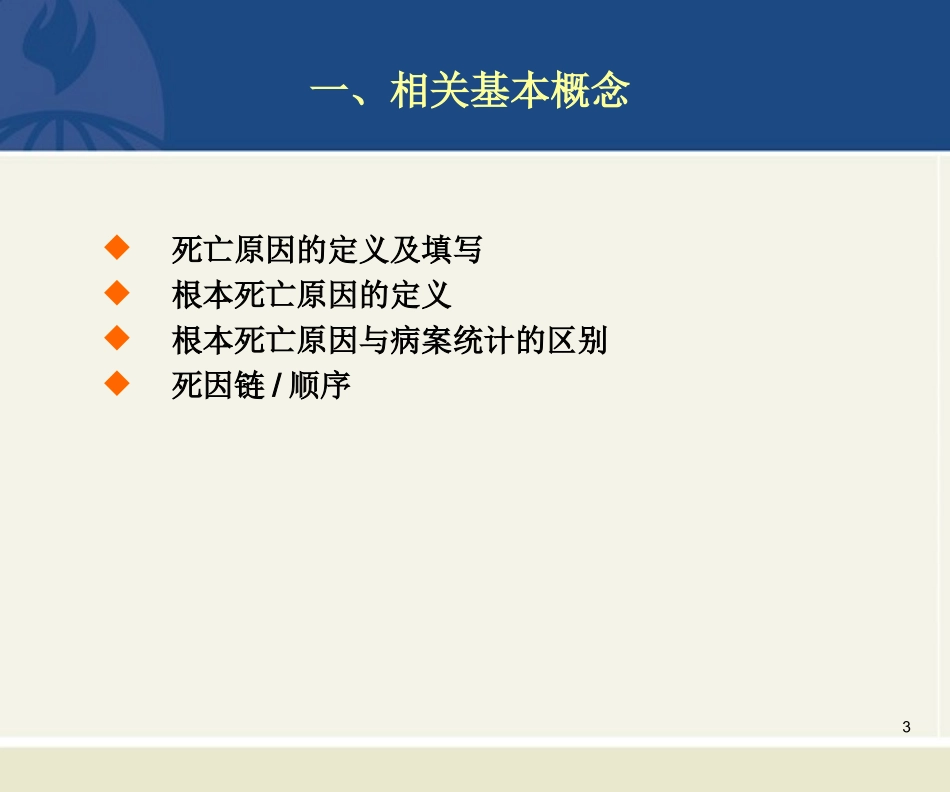 一、相关基本概念

◆ 死亡原因的定义及填写
◆ 根本死亡原因的定义
◆ 根本死亡原因与病案统计的区别
◆ 死因链 / 顺序

3